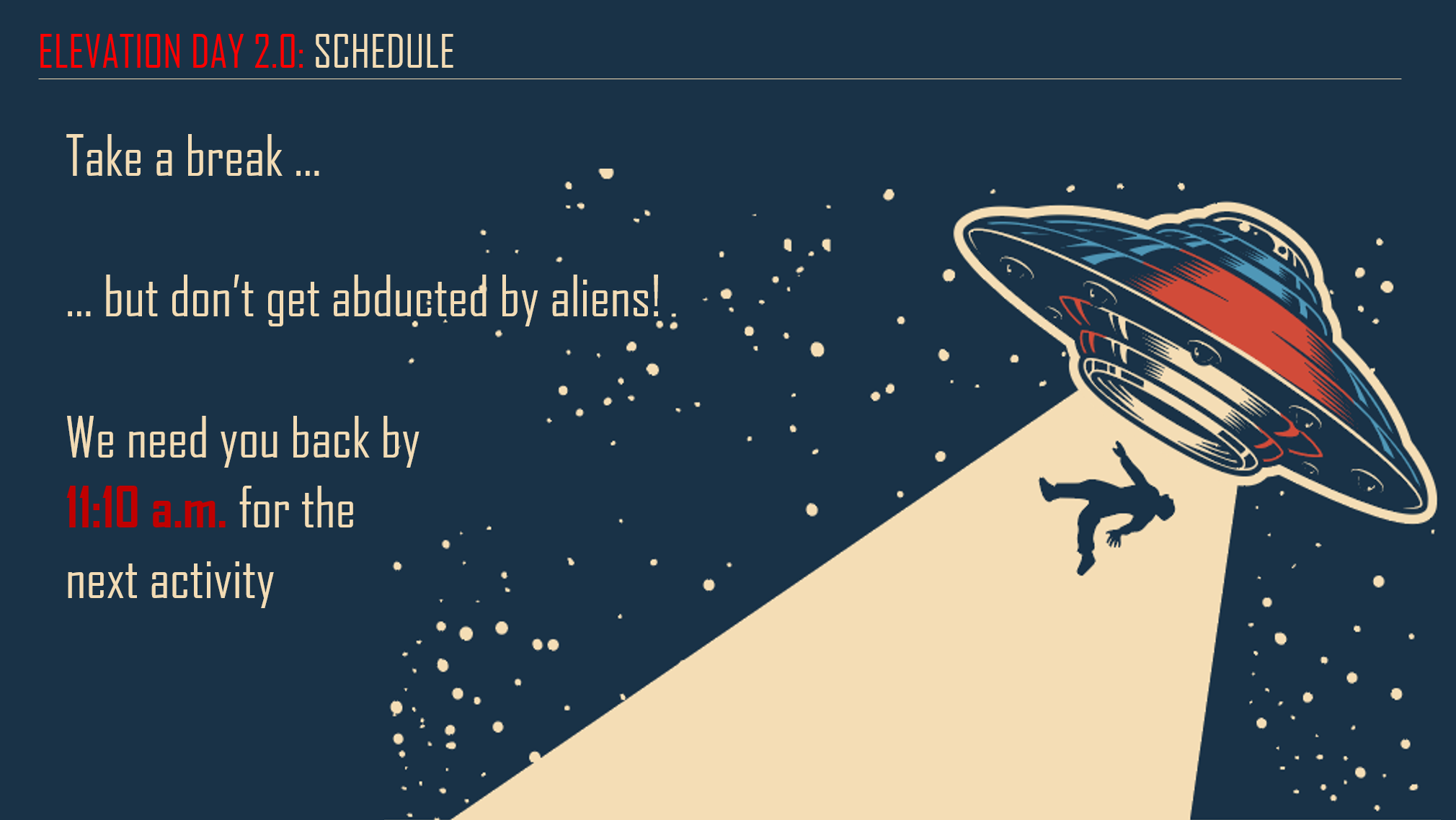 ELEVATION DAY 2.0: SCHEDULE

Take a break …

… but don't get abducted by aliens!

We need you back by 11:10 a.m. for the next activity